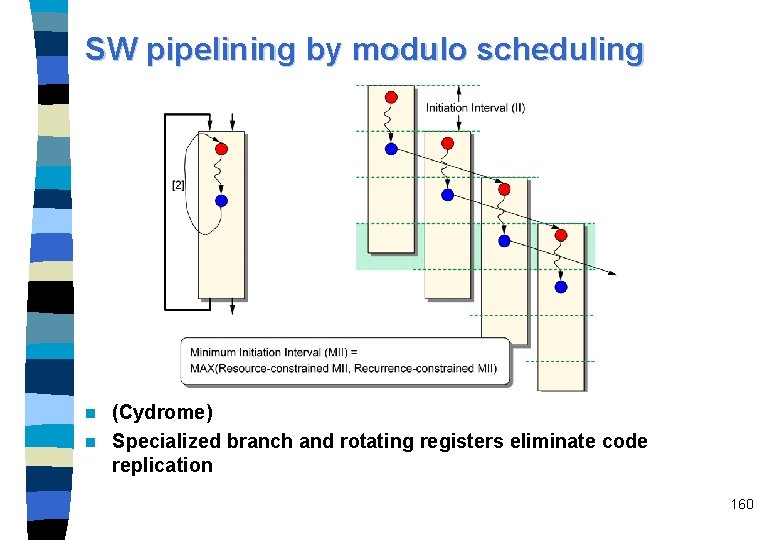 SW pipelining by modulo scheduling

[2]

Initiation Interval (II)

Minimum Initiation Interval (MII) = MAX(Resource-constrained MII, Recurrence-constrained MII)

(Cydrome)

Specialized branch and rotating registers eliminate code replication

160